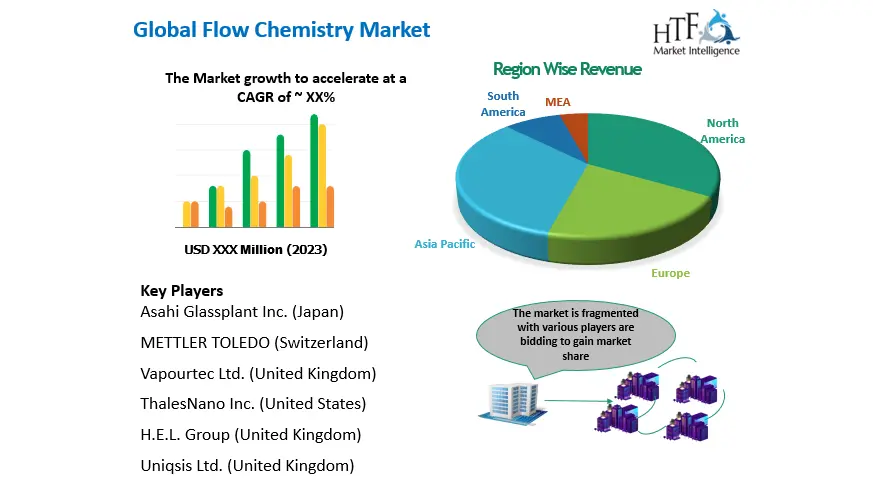 Global Flow Chemistry Market

HTF
Market Intelligence

The Market growth to accelerate at a CAGR of ~ XX%

USD XXX Million (2023)

Region Wise Revenue

South America

MEA

North America

Asia Pacific

Europe

Key Players
Asahi Glassplant Inc. (Japan)
METTLER TOLEDO (Switzerland)
Vapourtec Ltd. (United Kingdom)
ThalesNano Inc. (United States)
H.E.L. Group (United Kingdom)
Uniqsis Ltd. (United Kingdom)

The market is fragmented with various players are bidding to gain market share